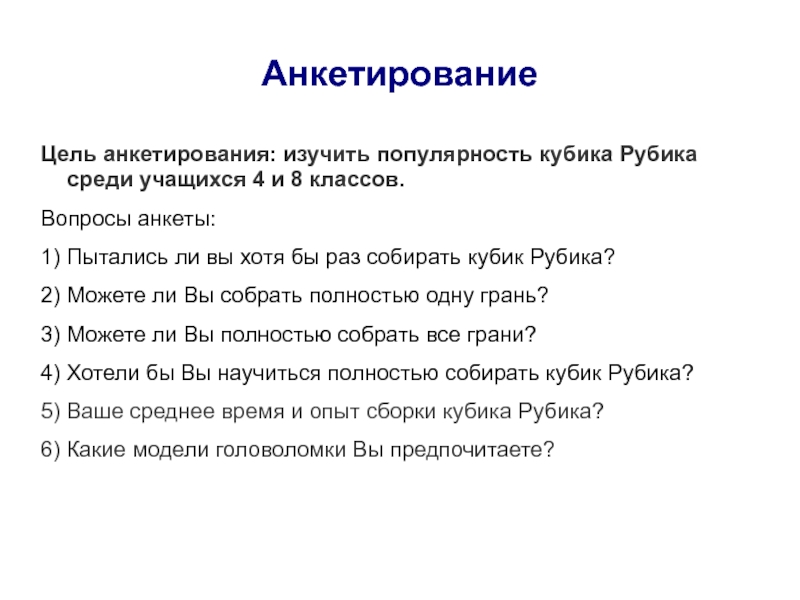 Анкетирование

Цель анкетирования: изучить популярность кубика Рубика среди учащихся 4 и 8 классов.

Вопросы анкеты:

1) Пытались ли вы хотя бы раз собирать кубик Рубика?

2) Можете ли Вы собрать полностью одну грань?

3) Можете ли Вы полностью собрать все грани?

4) Хотели бы Вы научиться полностью собирать кубик Рубика?

5) Ваше среднее время и опыт сборки кубика Рубика?

6) Какие модели головоломки Вы предпочитаете?